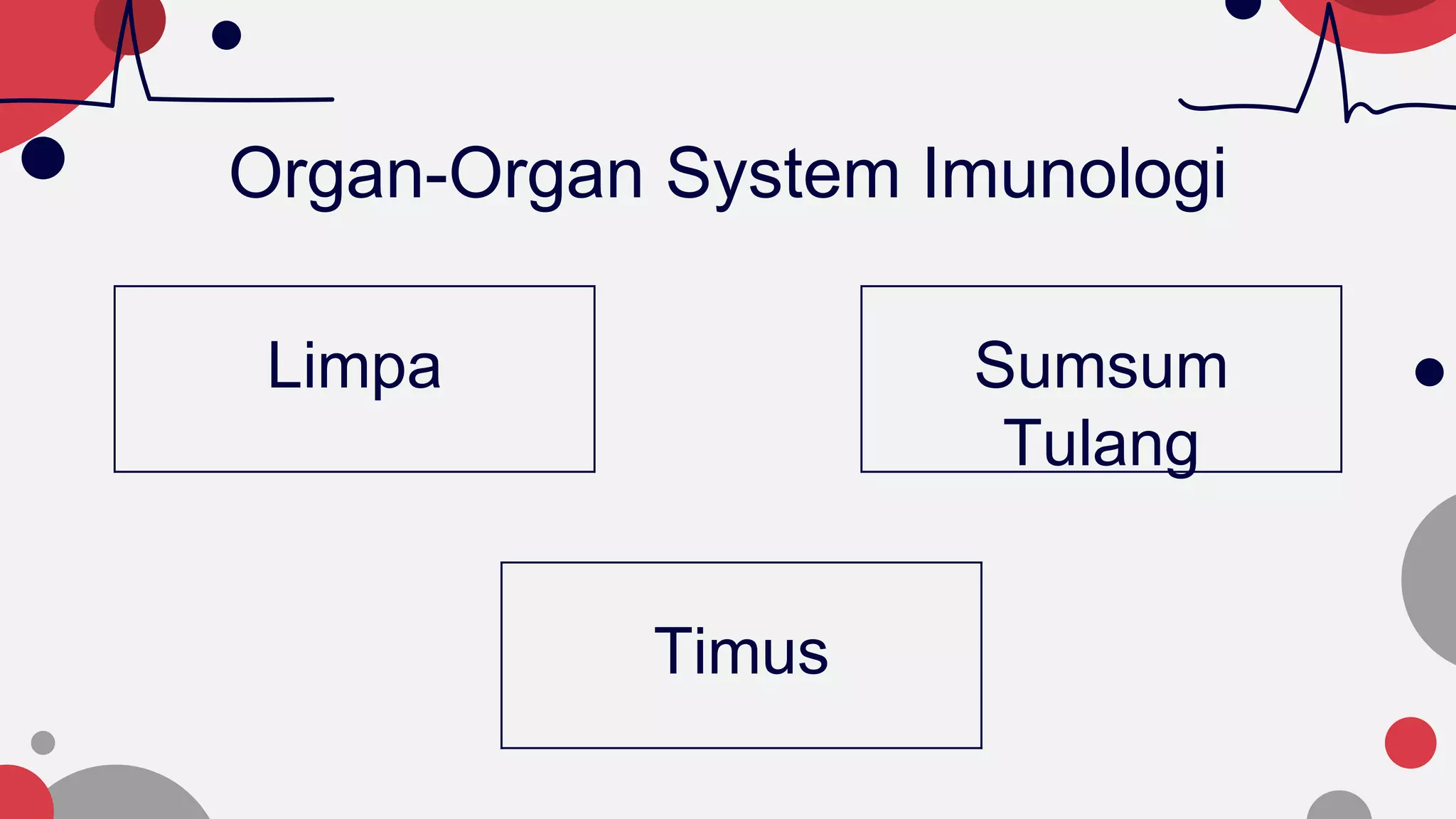 Organ-Organ System Imunologi

Limpa

Sumsum Tulang

Timus